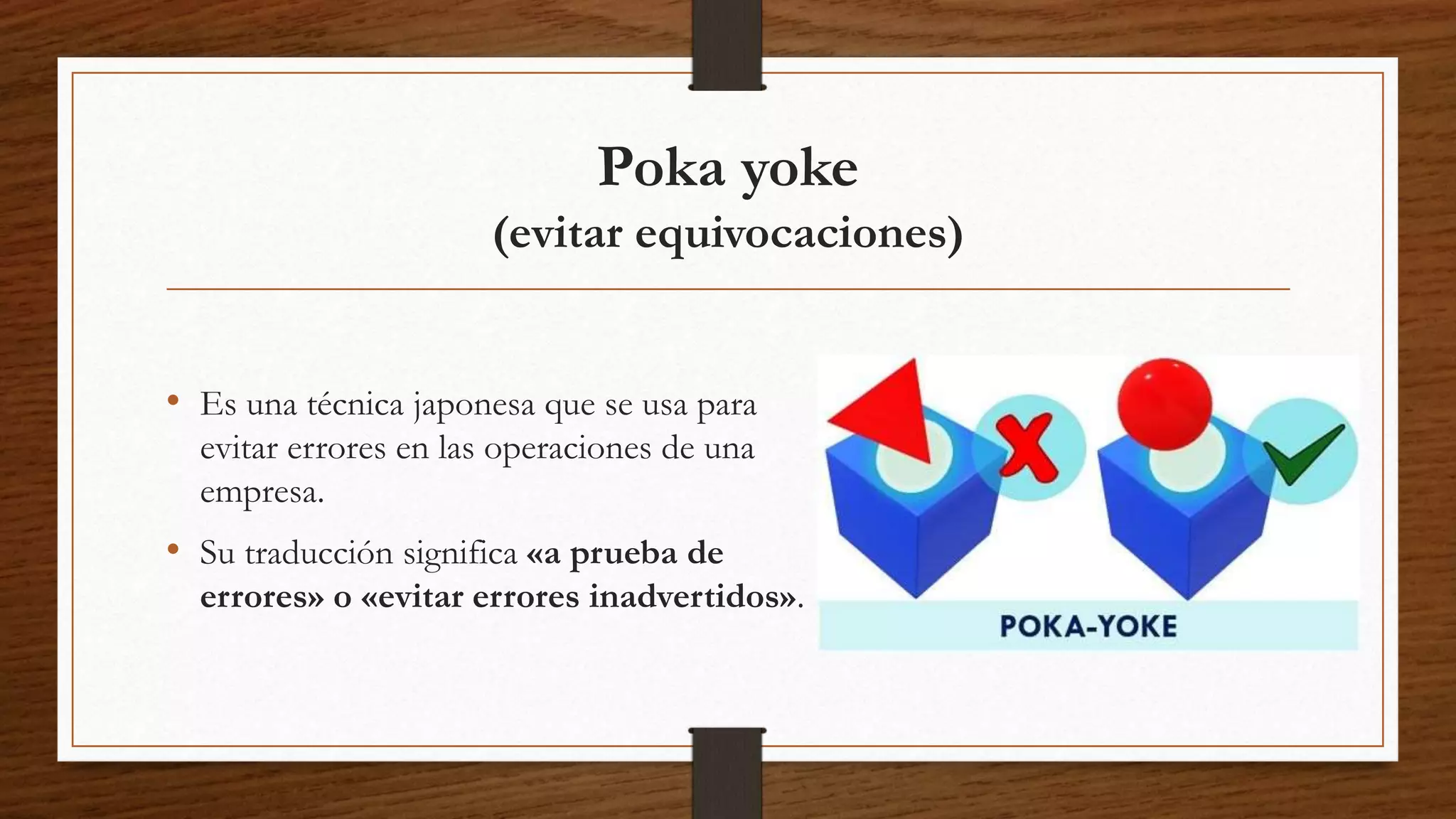 Poka yoke
(evitar equivocaciones)

• Es una técnica japonesa que se usa para evitar errores en las operaciones de una empresa.

• Su traducción significa «a prueba de errores» o «evitar errores inadvertidos».

POKA-YOKE